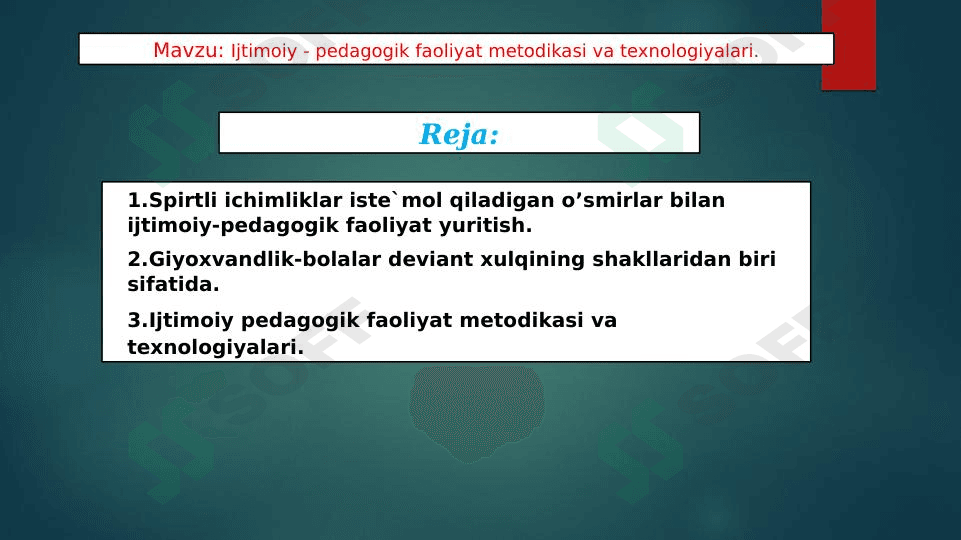 Mavzu: Ijtimoiy - pedagogik faoliyat metodikasi va texnologiyalari.

Reja:

1.Spirtli ichimliklar iste`mol qiladigan o’smirlar bilan ijtimoiy-pedagogik faoliyat yuritish.

2.Giyoxvandlik-bolalar deviant xulqining shakllaridan biri sifatida.

3.Ijtimoiy pedagogik faoliyat metodikasi va texnologiyalari.